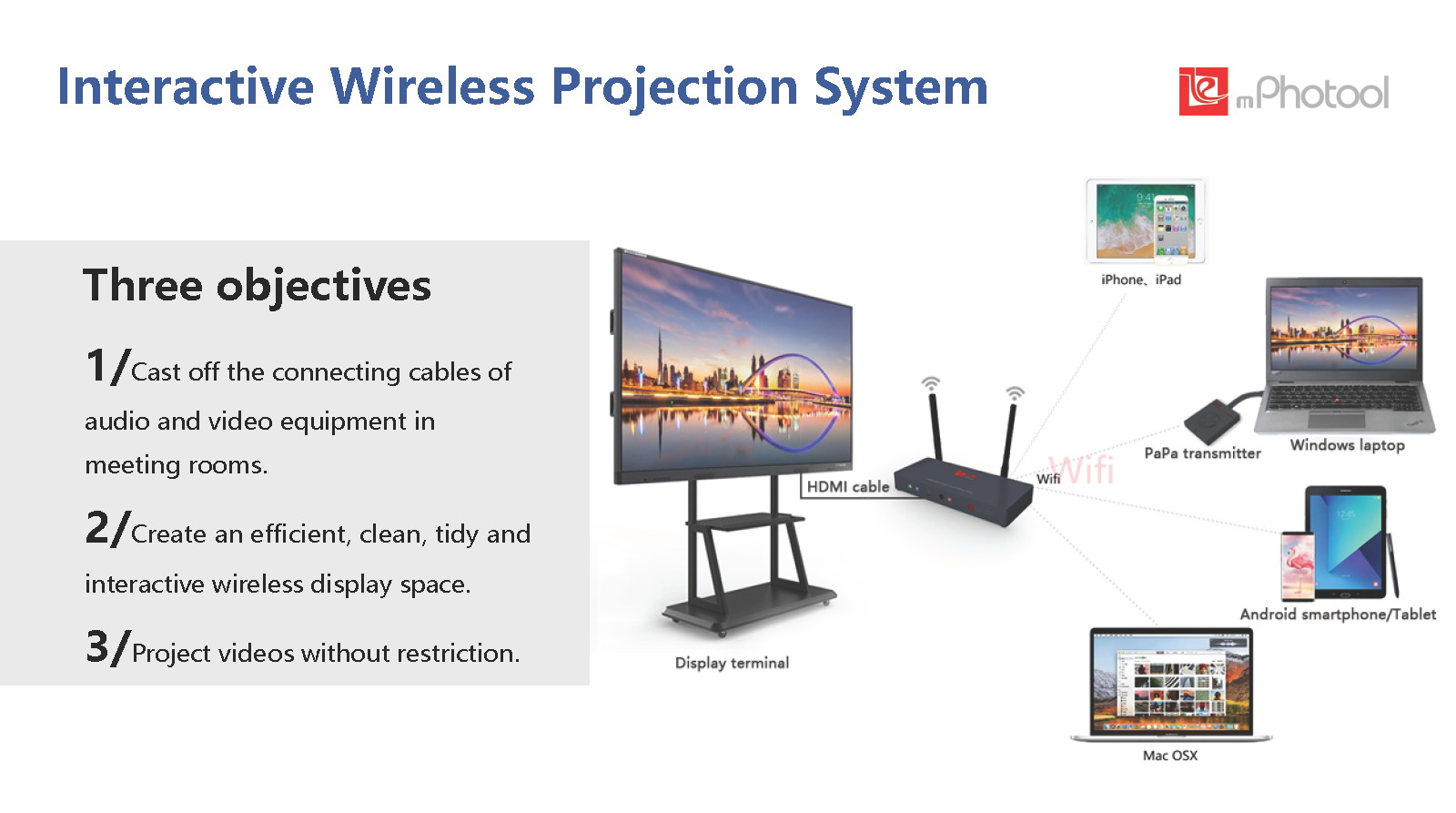 Interactive Wireless Projection System

mPhotool

Three objectives

1/Cast off the connecting cables of audio and video equipment in meeting rooms.

2/Create an efficient, clean, tidy and interactive wireless display space.

3/Project videos without restriction.

iPhone、iPad

Windows laptop

PaPa transmitter

Wifi

Wifi

HDMI cable

Android smartphone/Tablet

Display terminal

Mac OSX